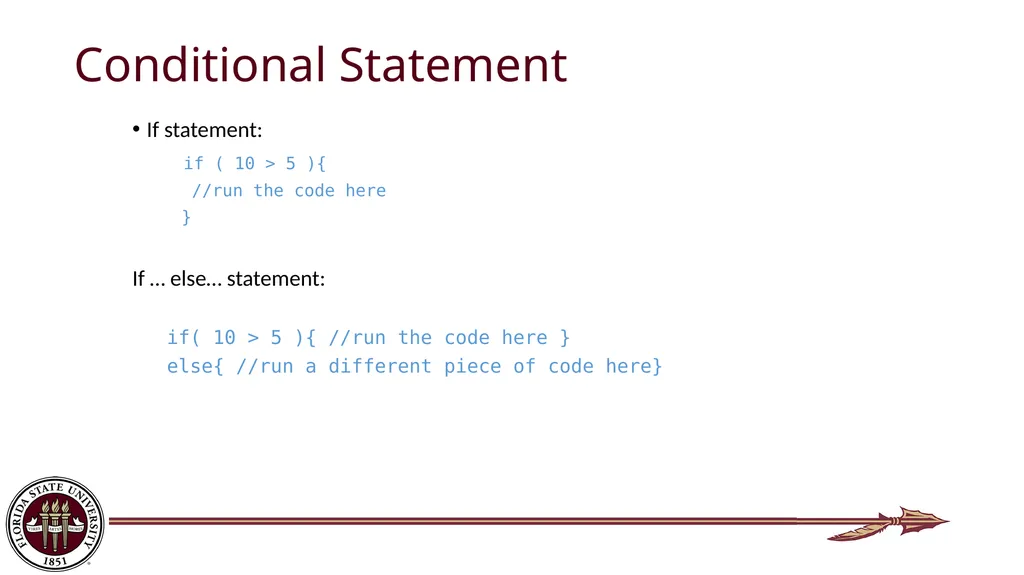 Conditional Statement

• If statement:

if ( 10 > 5 ){
 //run the code here
}

If … else… statement:

if( 10 > 5 ){ //run the code here }
else{ //run a different piece of code here}

FLORIDA STATE UNIVERSITY
1851